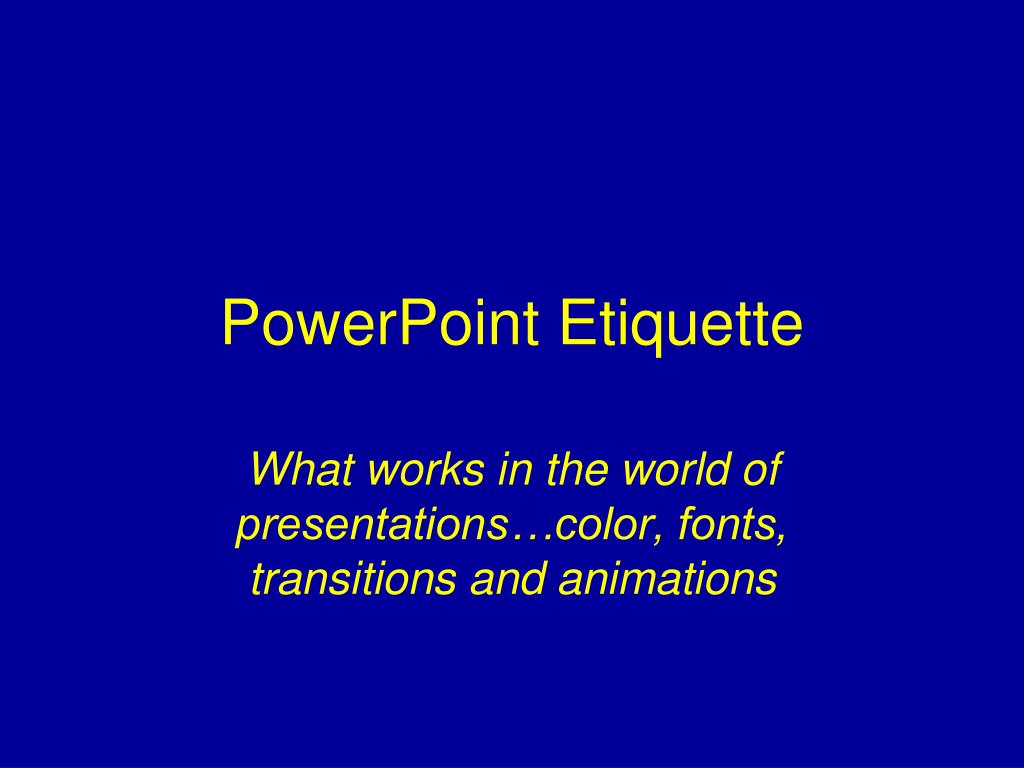 PowerPoint Etiquette

What works in the world of presentations…color, fonts, transitions and animations